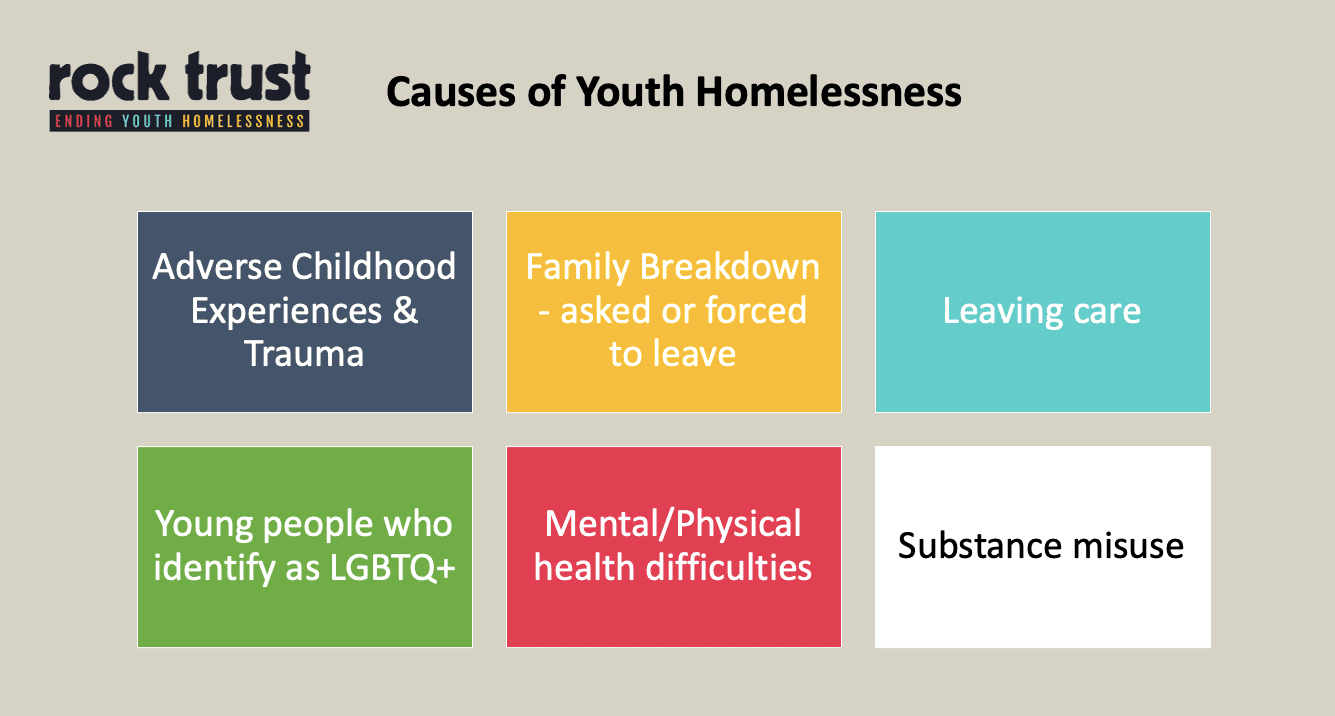 rock trust
ENDING YOUTH HOMELESSNESS

Causes of Youth Homelessness

Adverse Childhood Experiences & Trauma

Family Breakdown - asked or forced to leave

Leaving care

Young people who identify as LGBTQ+

Mental/Physical health difficulties

Substance misuse